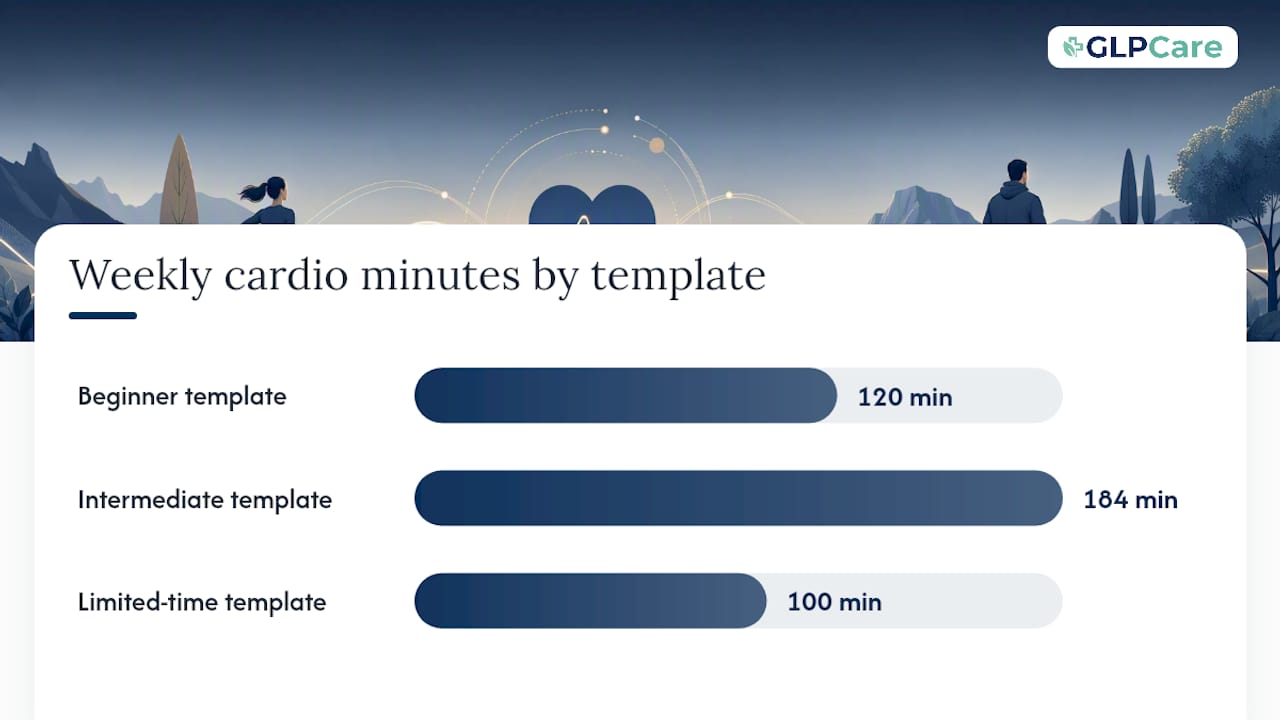 GLPCare

Weekly cardio minutes by template

Beginner template 120 min

Intermediate template 184 min

Limited-time template 100 min